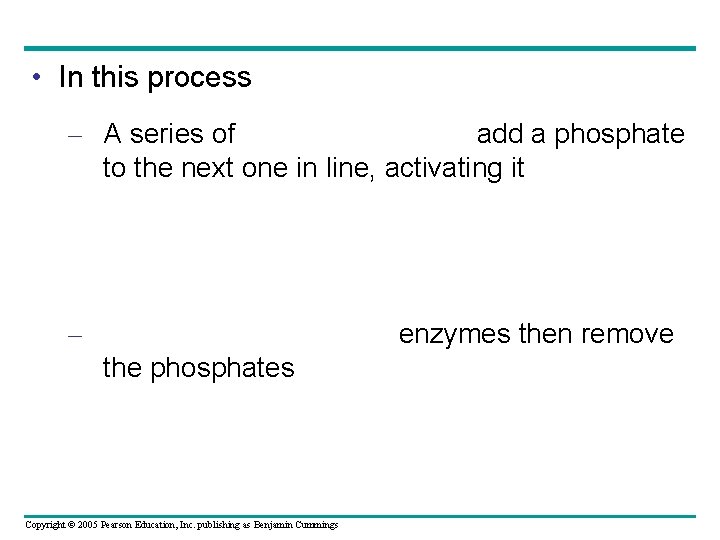 • In this process

– A series of add a phosphate to the next one in line, activating it

– enzymes then remove the phosphates

Copyright © 2005 Pearson Education, Inc. publishing as Benjamin Cummings